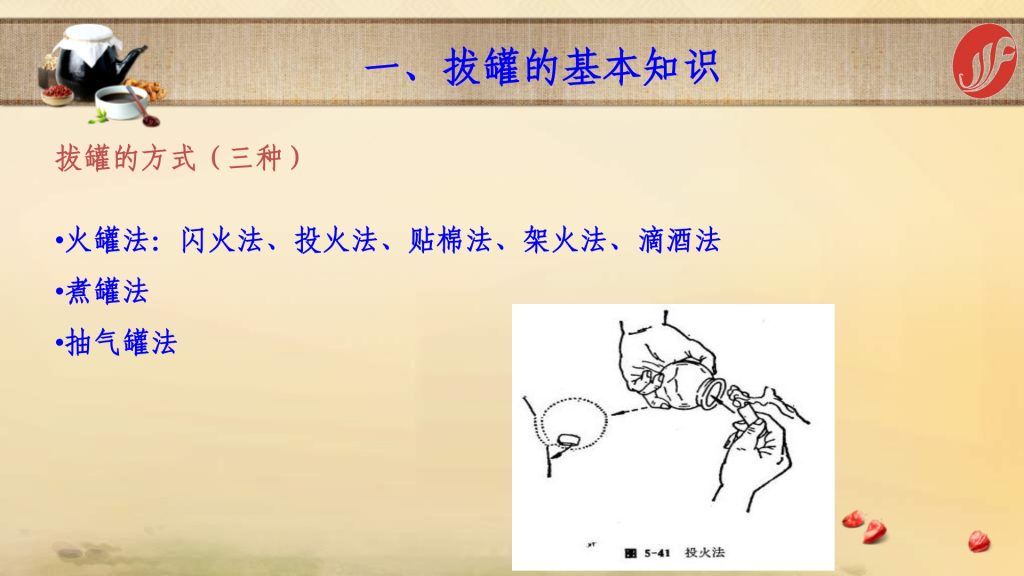 一、拔罐的基本知识

拔罐的方式（三种）

•火罐法：闪火法、投火法、贴棉法、架火法、滴酒法

•煮罐法

•抽气罐法

图 5-41 投火法